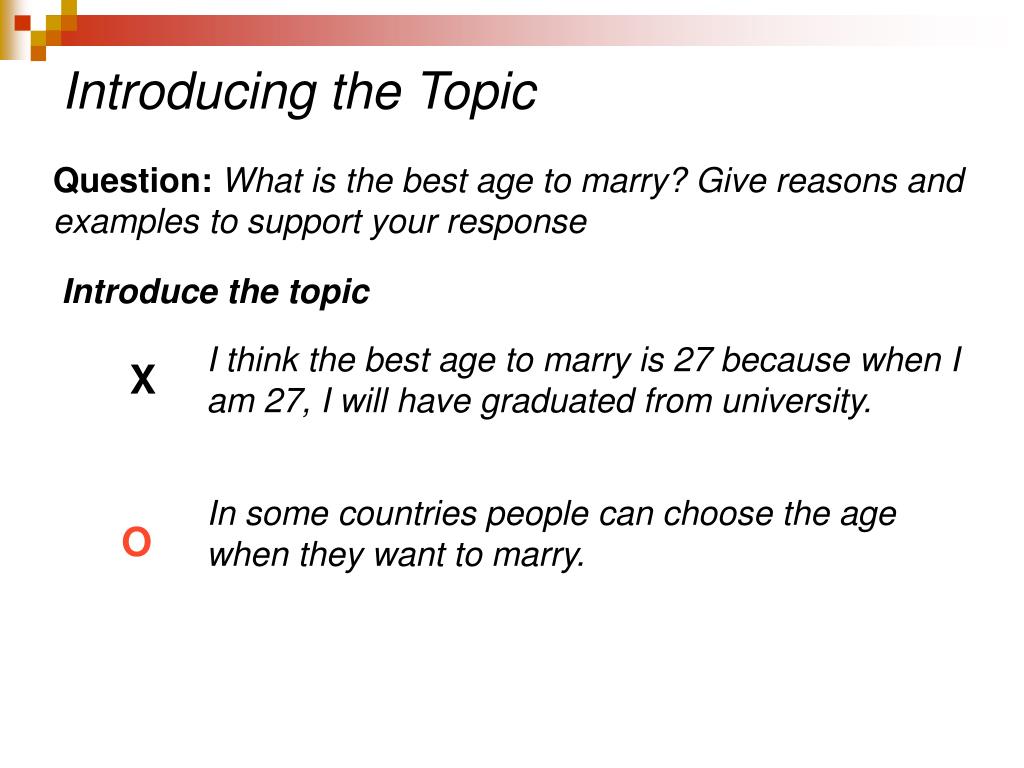 Introducing the Topic

Question: What is the best age to marry? Give reasons and examples to support your response

Introduce the topic

X

I think the best age to marry is 27 because when I am 27, I will have graduated from university.

O

In some countries people can choose the age when they want to marry.